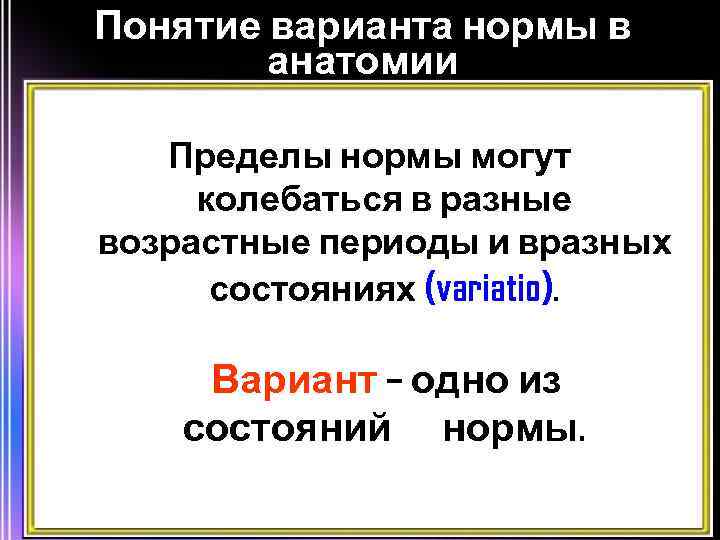 Понятие варианта нормы в анатомии

Пределы нормы могут колебаться в разные возрастные периоды и вразных состояниях (variatio).

Вариант – одно из состояний нормы.